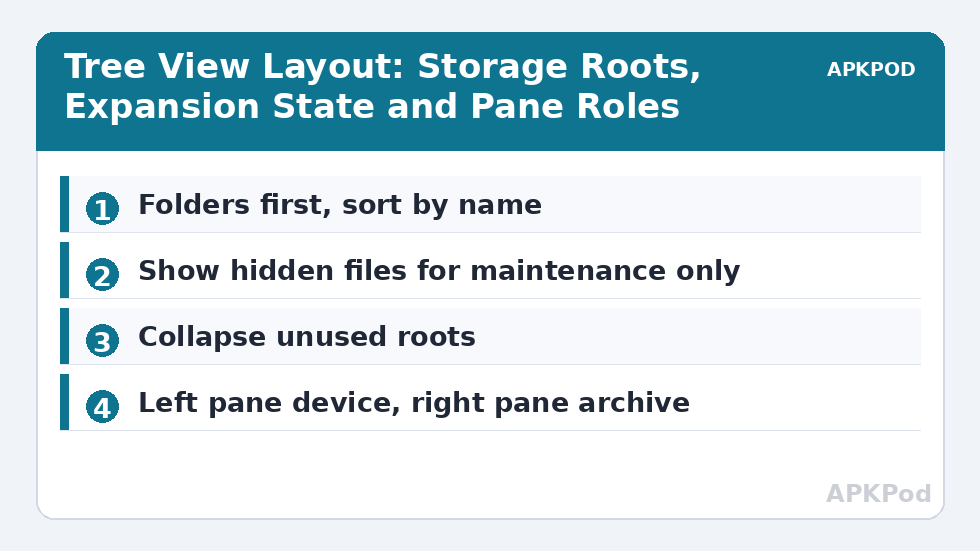 Tree View Layout: Storage Roots, Expansion State and Pane Roles

APKPOD

1 Folders first, sort by name

2 Show hidden files for maintenance only

3 Collapse unused roots

4 Left pane device, right pane archive

APKPod